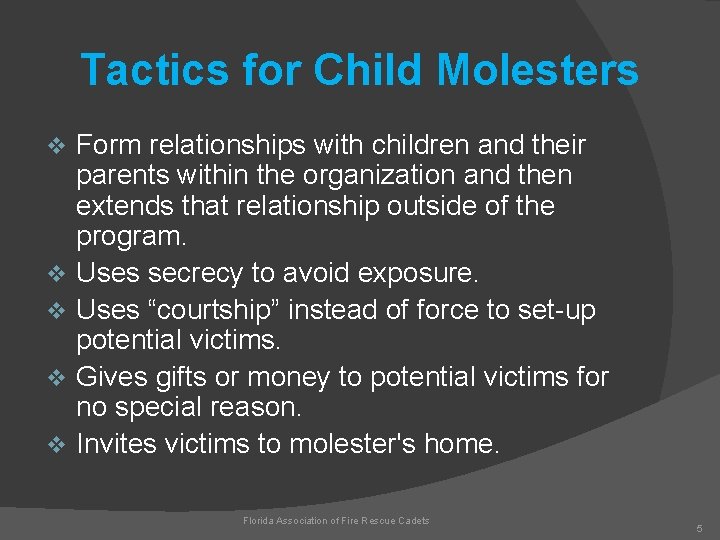 Tactics for Child Molesters

❖ Form relationships with children and their parents within the organization and then extends that relationship outside of the program.
❖ Uses secrecy to avoid exposure.
❖ Uses “courtship” instead of force to set-up potential victims.
❖ Gives gifts or money to potential victims for no special reason.
❖ Invites victims to molester's home.

Florida Association of Fire Rescue Cadets

5